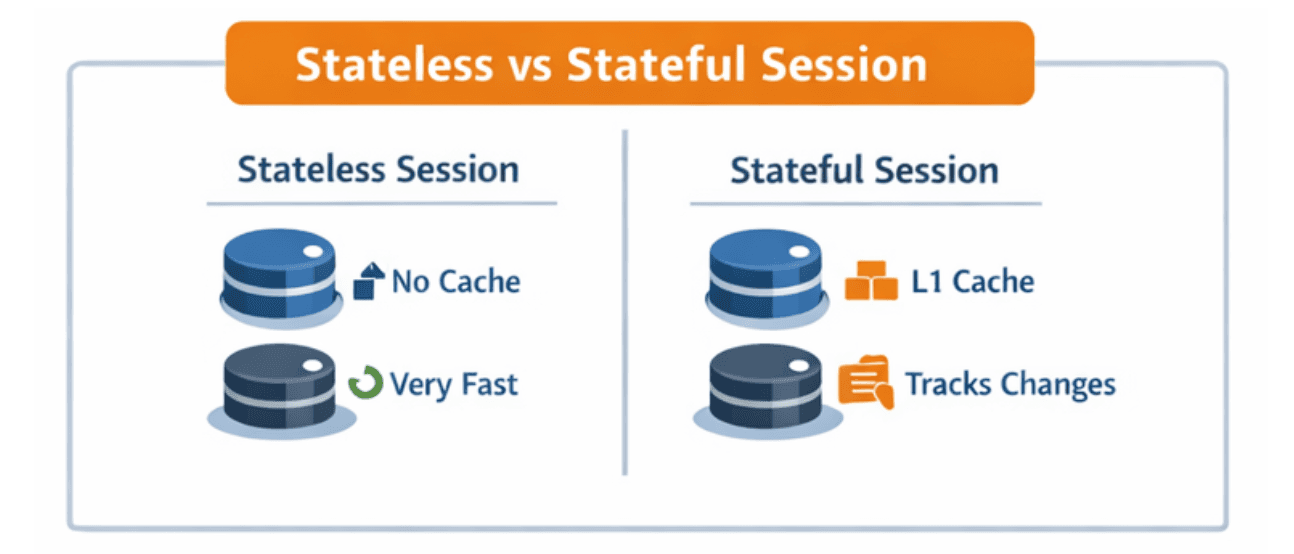 Stateless vs Stateful Session

Stateless Session

No Cache

Very Fast

Stateful Session

L1 Cache

Tracks Changes